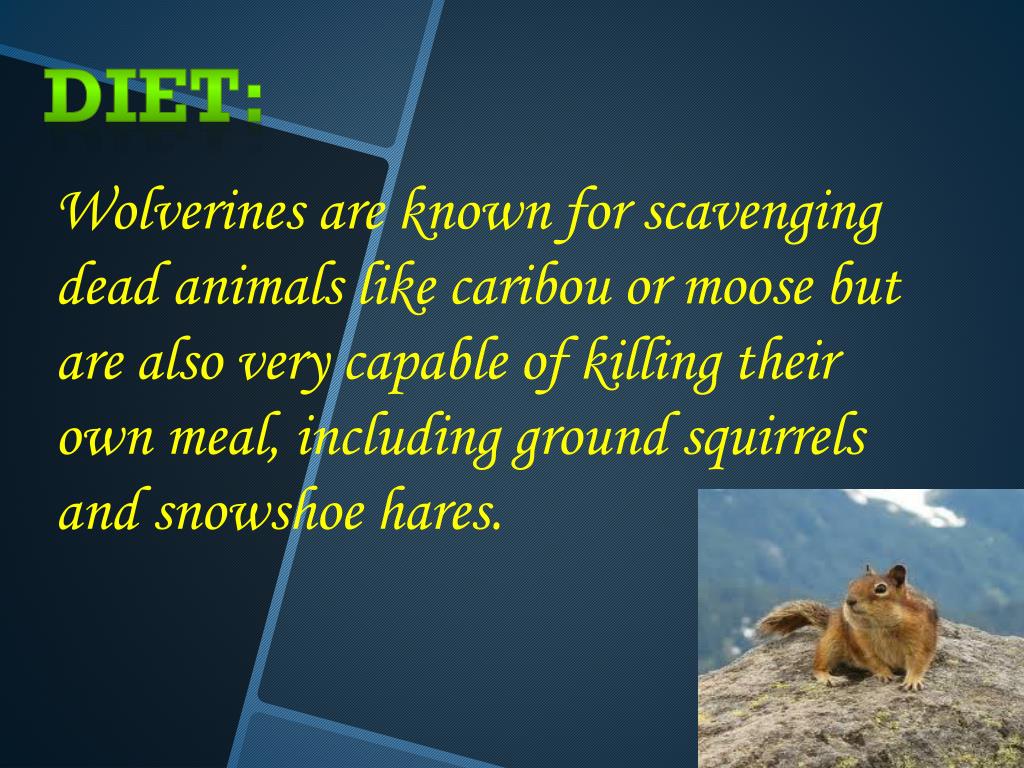 DIET:

Wolverines are known for scavenging dead animals like caribou or moose but are also very capable of killing their own meal, including ground squirrels and snowshoe hares.